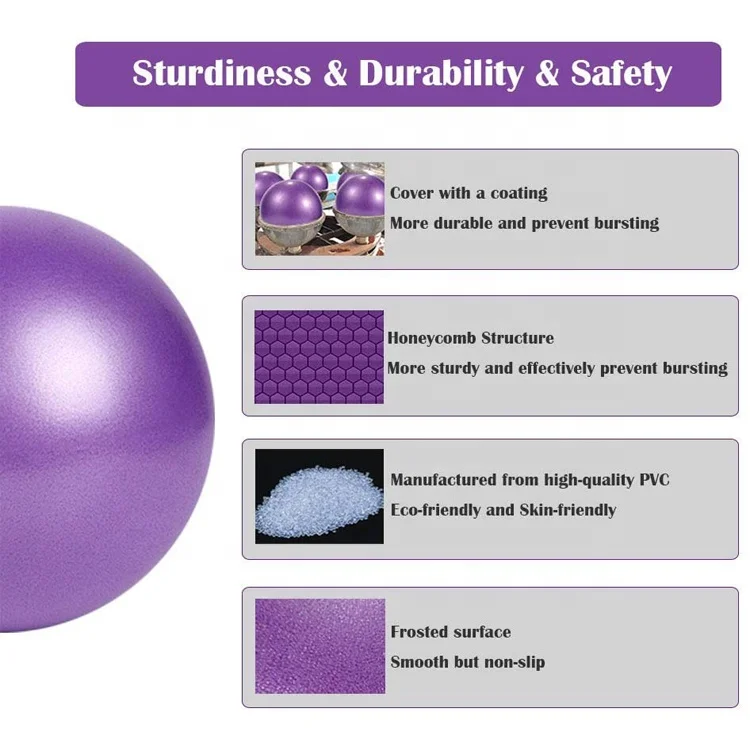 Sturdiness & Durability & Safety

Cover with a coating
More durable and prevent bursting

Honeycomb Structure
More sturdy and effectively prevent bursting

Manufactured from high-quality PVC
Eco-friendly and Skin-friendly

Frosted surface
Smooth but non-slip